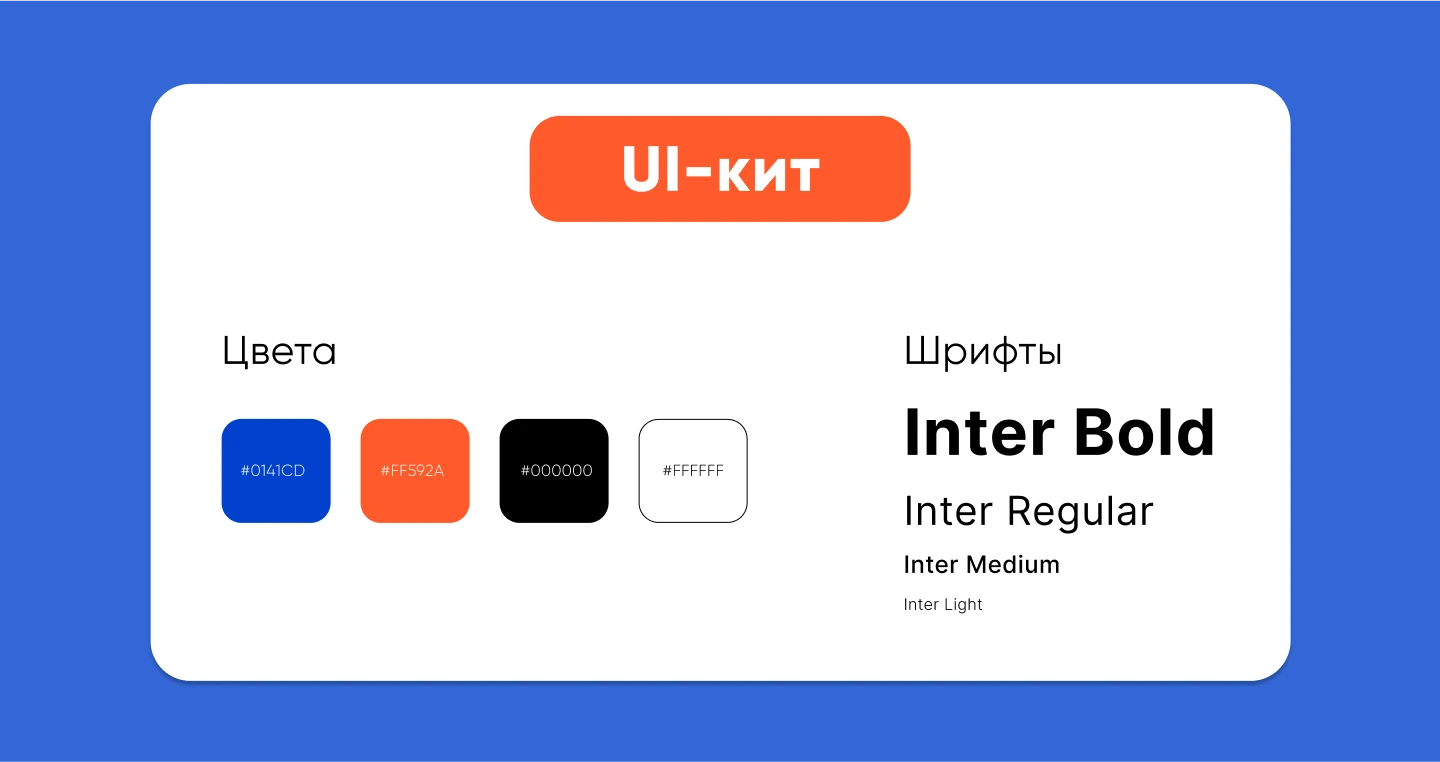 UI-кит

Цвета

#0141CD

#FF592A

#000000

#FFFFFF

Шрифты

Inter Bold

Inter Regular

Inter Medium

Inter Light